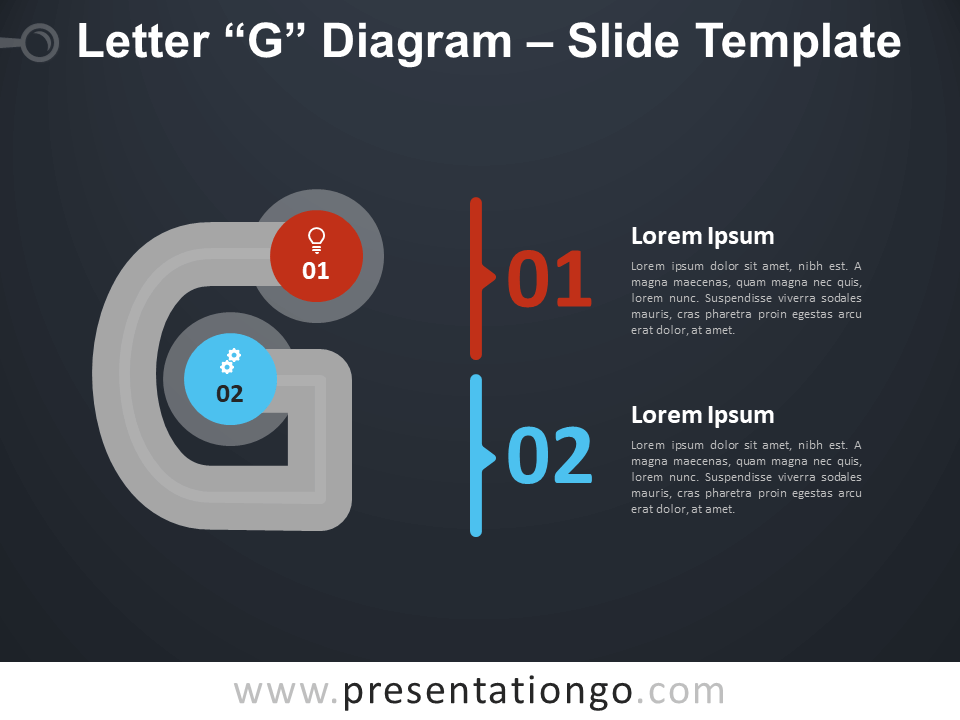 Letter “G” Diagram – Slide Template

01

02

01

Lorem Ipsum

Lorem ipsum dolor sit amet, nibh est. A magna maecenas, quam magna nec quis, lorem nunc. Suspendisse viverra sodales mauris, cras pharetra proin egestas arcu erat dolor, at amet.

02

Lorem Ipsum

Lorem ipsum dolor sit amet, nibh est. A magna maecenas, quam magna nec quis, lorem nunc. Suspendisse viverra sodales mauris, cras pharetra proin egestas arcu erat dolor, at amet.

www.presentationgo.com